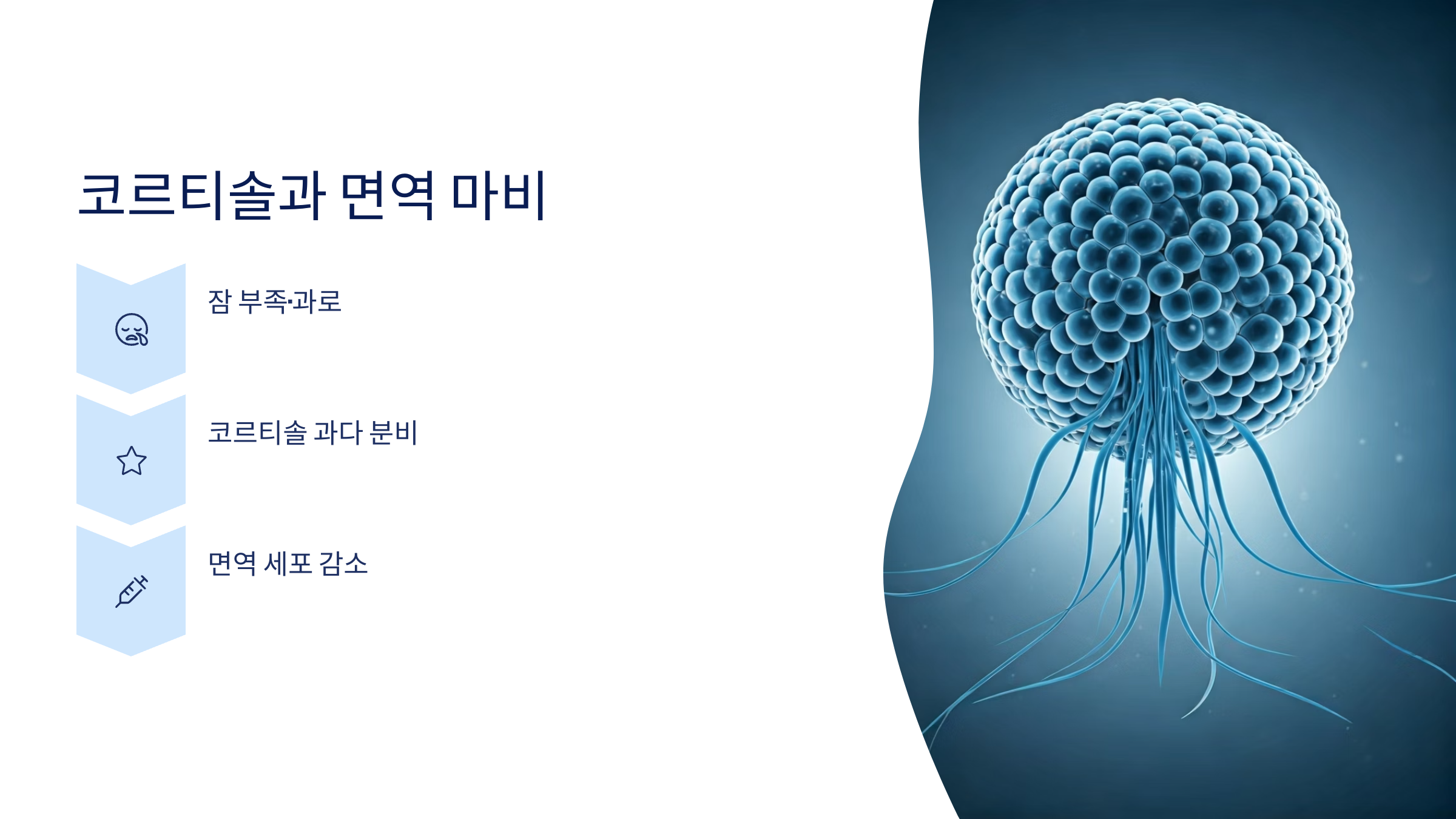 코르티솔과 면역 마비

잠 부족·과로

코르티솔 과다 분비

면역 세포 감소